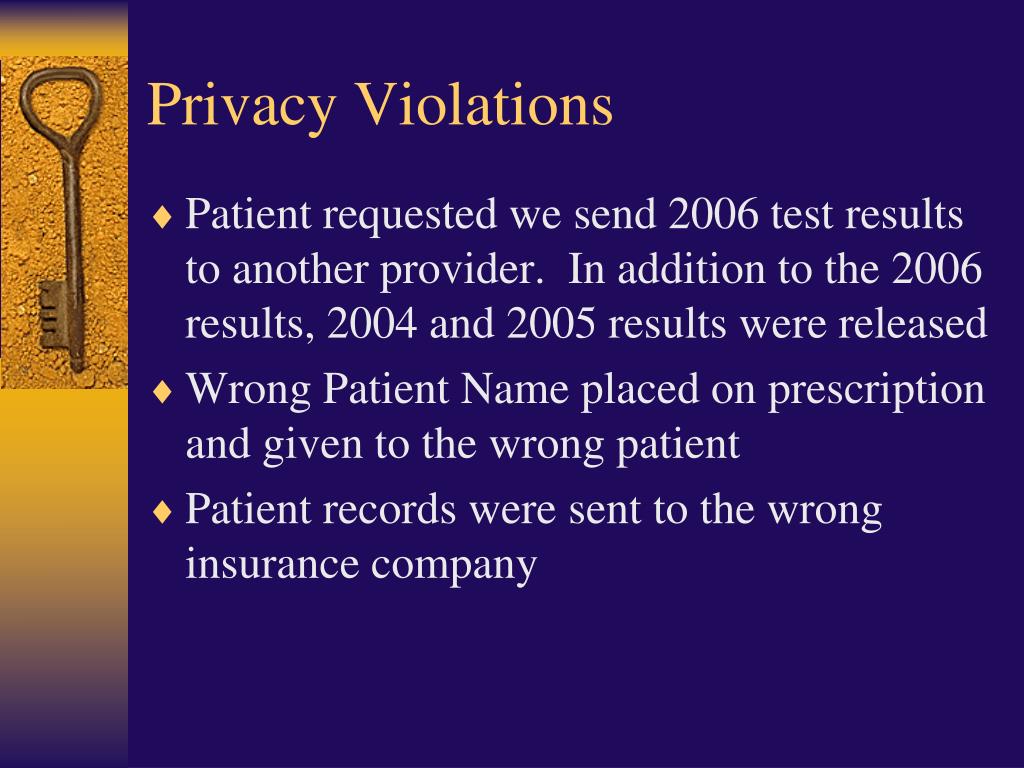 Privacy Violations

♦ Patient requested we send 2006 test results to another provider.  In addition to the 2006 results, 2004 and 2005 results were released

♦ Wrong Patient Name placed on prescription and given to the wrong patient

♦ Patient records were sent to the wrong insurance company